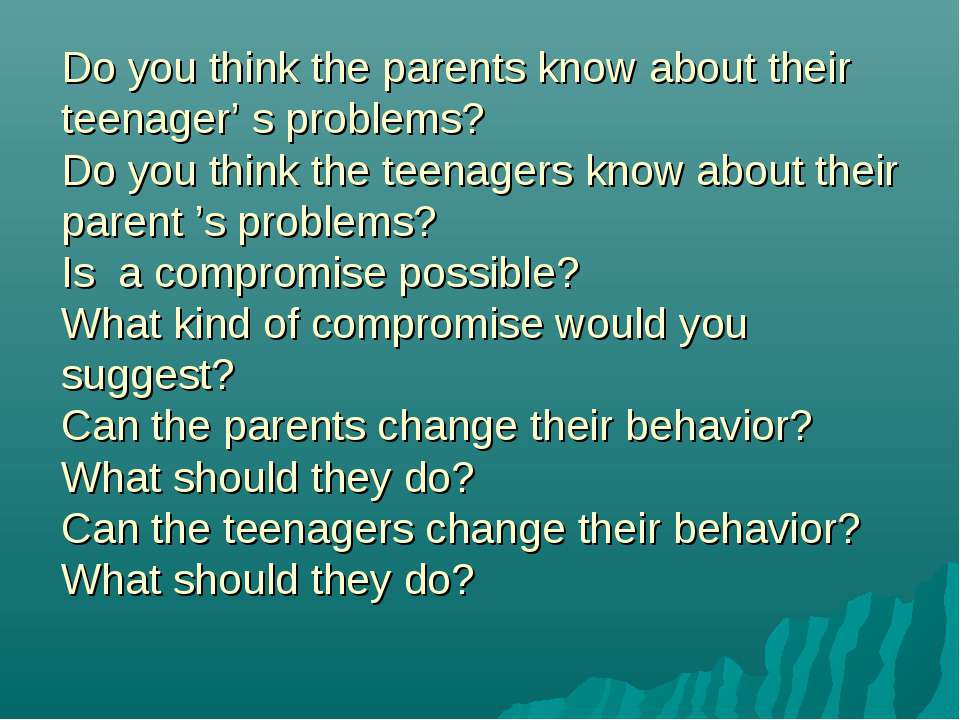 Do you think the parents know about their teenager’ s problems?
Do you think the teenagers know about their parent ’s problems?
Is  a compromise possible?
What kind of compromise would you suggest?
Can the parents change their behavior?
What should they do?
Can the teenagers change their behavior?
What should they do?